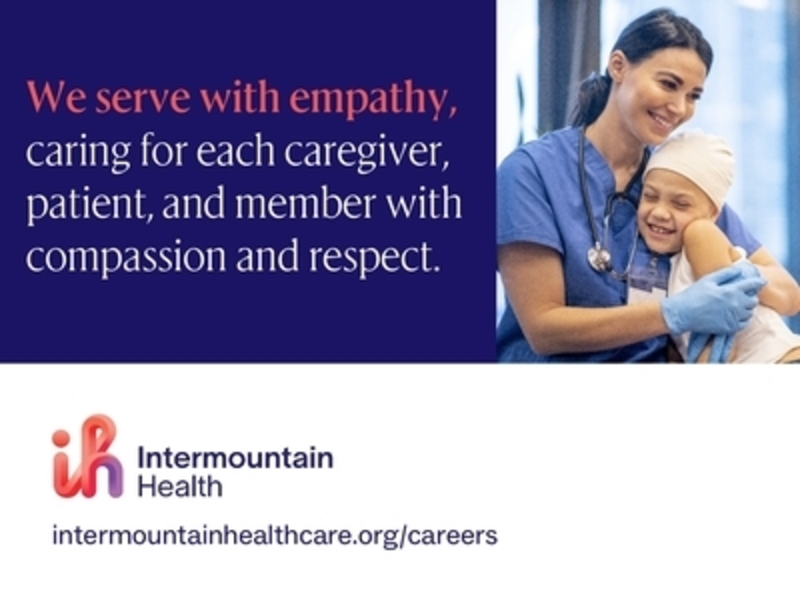 We serve with empathy, caring for each caregiver, patient, and member with compassion and respect.

Intermountain Health

intermountainhealthcare.org/careers